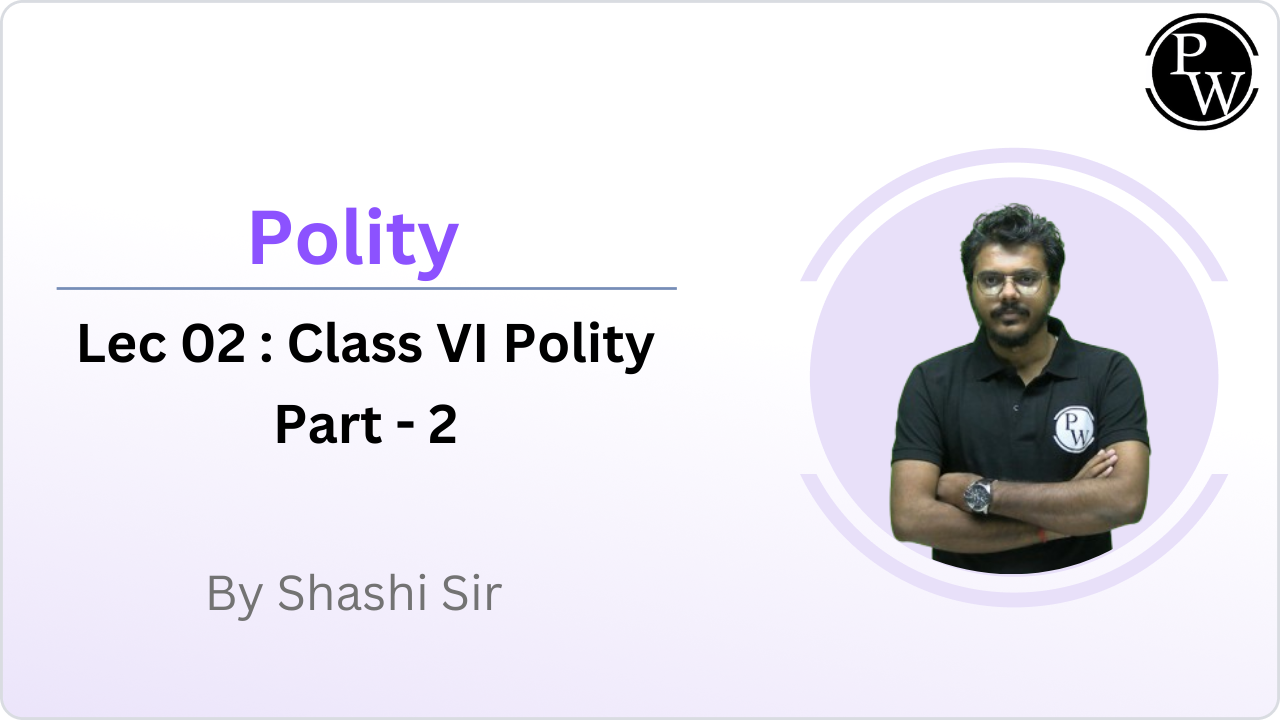 PW

Polity

Lec 02 : Class VI Polity
Part - 2

By Shashi Sir

PW